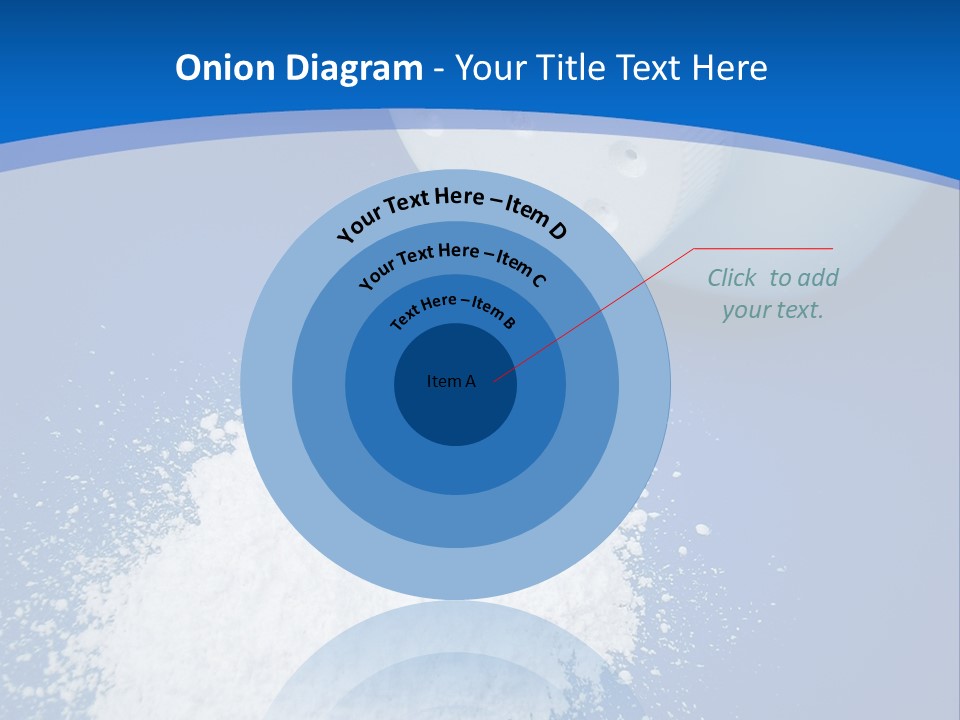 Onion Diagram - Your Title Text Here

Your Text Here – Item D

Your Text Here – Item C

Text Here – Item B

Item A

Click to add your text.